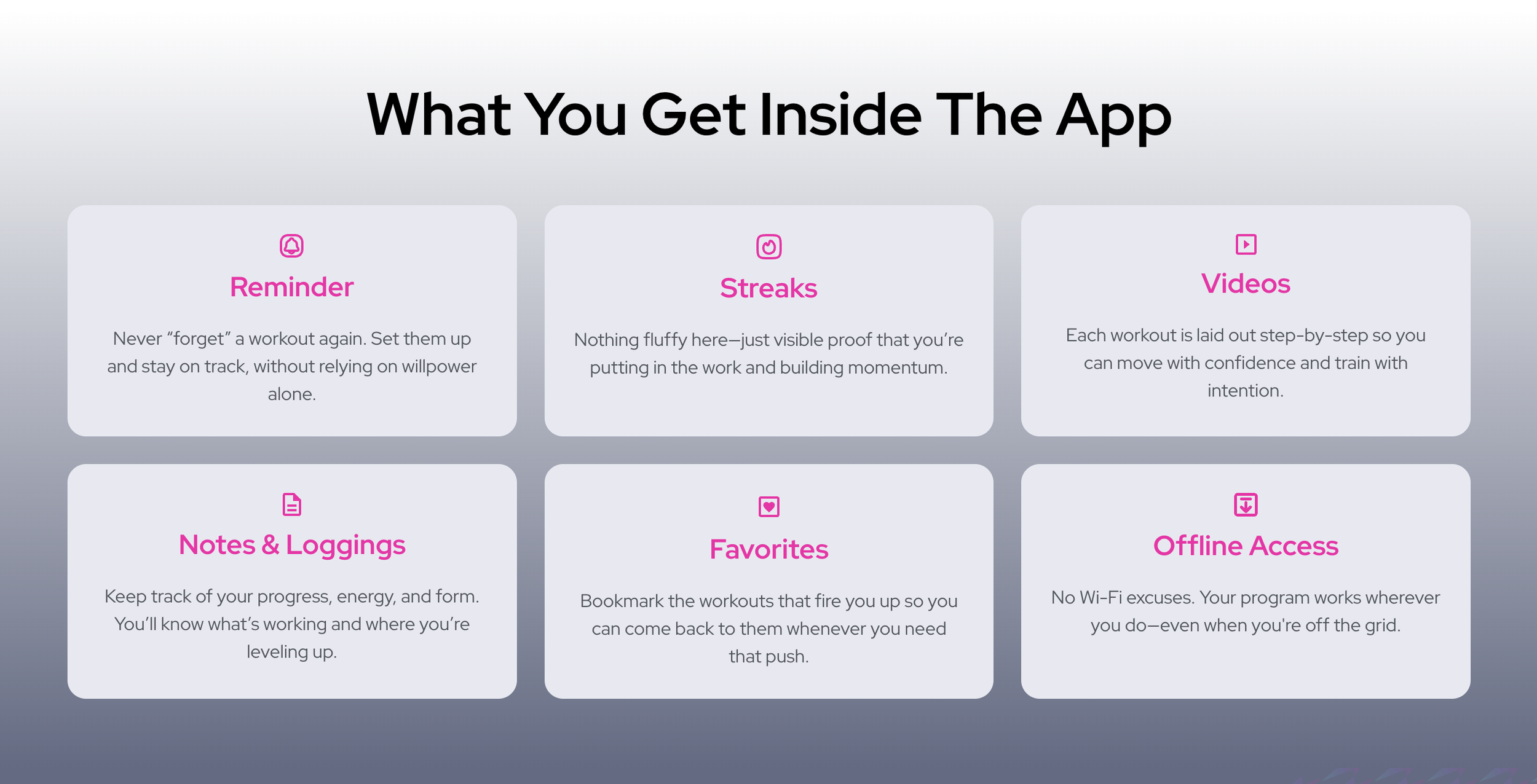 What You Get Inside The App

Reminder

Never “forget” a workout again. Set them up and stay on track, without relying on willpower alone.

Streaks

Nothing fluffy here—just visible proof that you’re putting in the work and building momentum.

Videos

Each workout is laid out step-by-step so you can move with confidence and train with intention.

Notes & Loggings

Keep track of your progress, energy, and form. You’ll know what’s working and where you’re leveling up.

Favorites

Bookmark the workouts that fire you up so you can come back to them whenever you need that push.

Offline Access

No Wi-Fi excuses. Your program works wherever you do—even when you're off the grid.